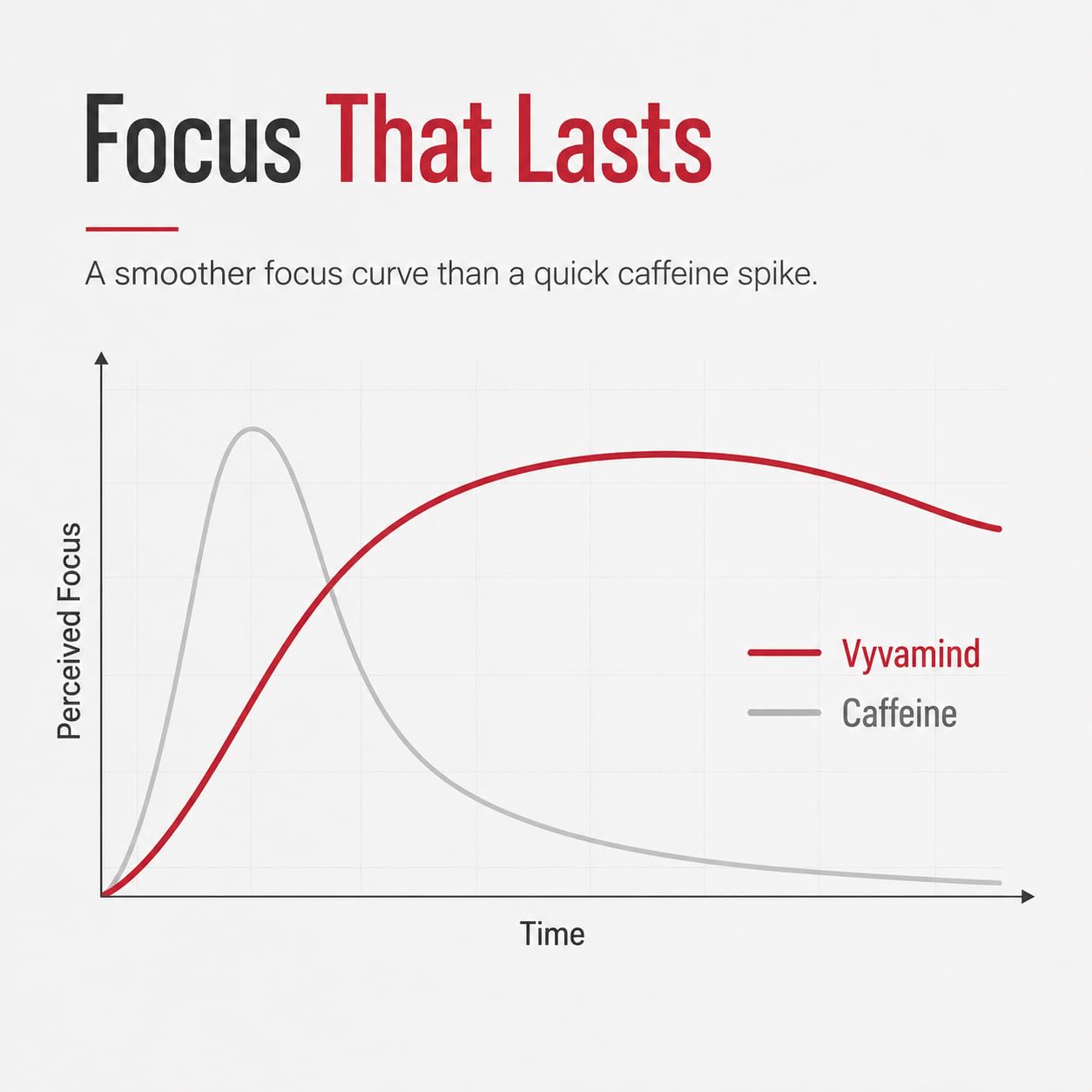 Focus That Lasts

A smoother focus curve than a quick caffeine spike.

Perceived Focus

Vyvamind
Caffeine

Time